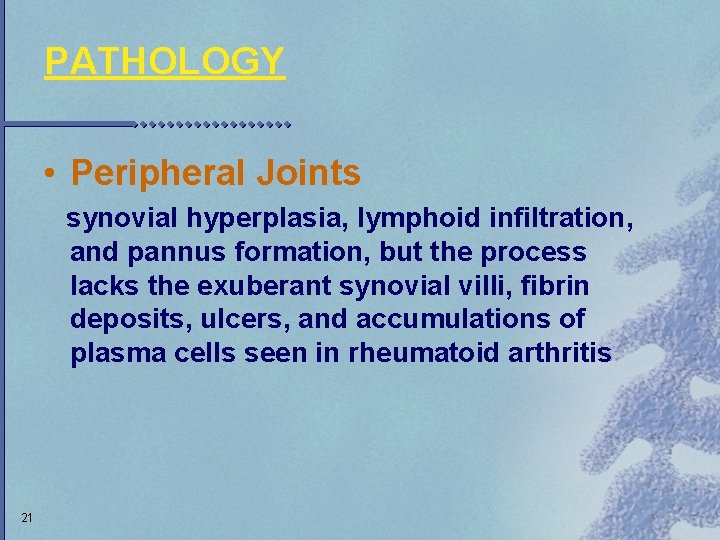 PATHOLOGY

• Peripheral Joints

synovial hyperplasia, lymphoid infiltration, and pannus formation, but the process lacks the exuberant synovial villi, fibrin deposits, ulcers, and accumulations of plasma cells seen in rheumatoid arthritis

21